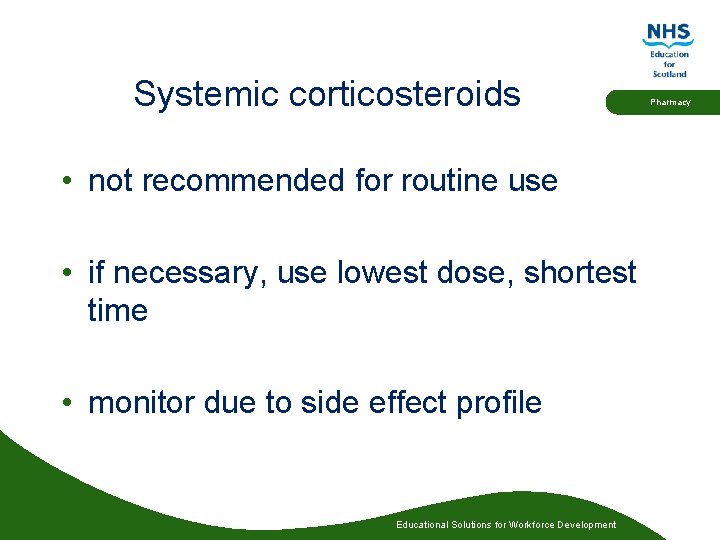 NHS
Education
for
Scotland

Pharmacy

Systemic corticosteroids

• not recommended for routine use

• if necessary, use lowest dose, shortest time

• monitor due to side effect profile

Educational Solutions for Workforce Development